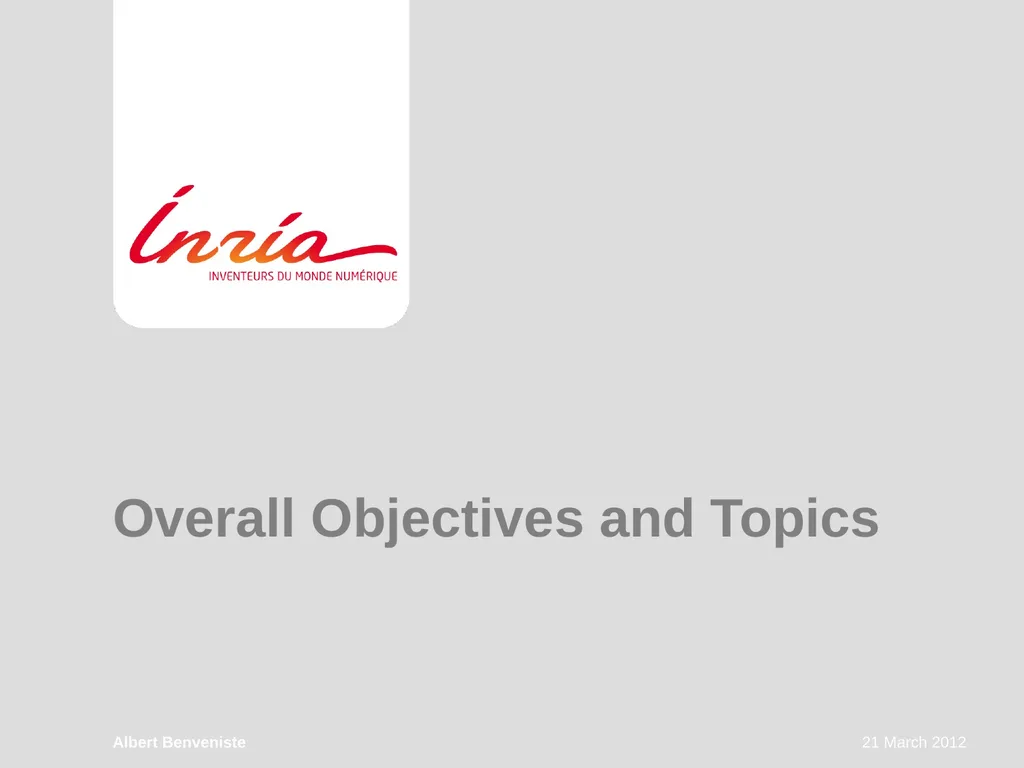 Inria
INVENTEURS DU MONDE NUMÉRIQUE

Overall Objectives and Topics

Albert Benveniste

21 March 2012